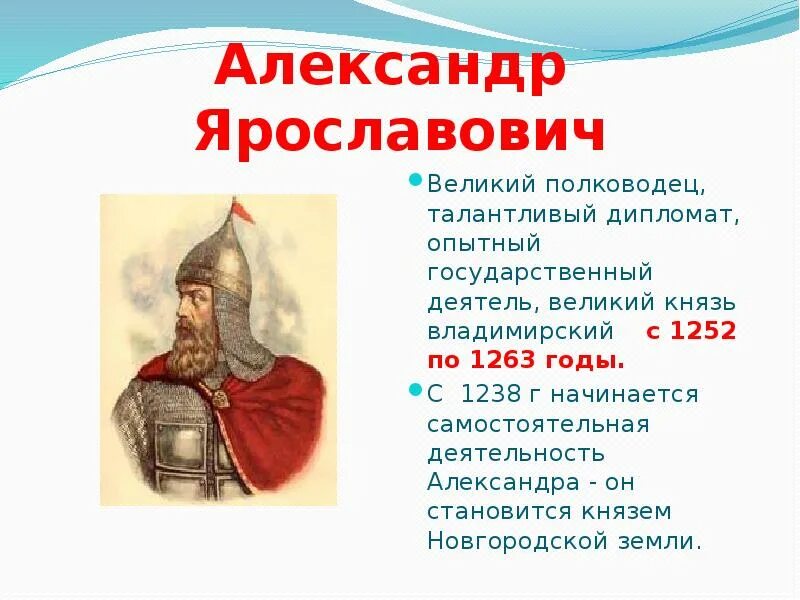 Александр Ярославович

Великий полководец, талантливый дипломат, опытный государственный деятель, великий князь владимирский с 1252 по 1263 годы.

С 1238 г начинается самостоятельная деятельность Александра - он становится князем Новгородской земли.